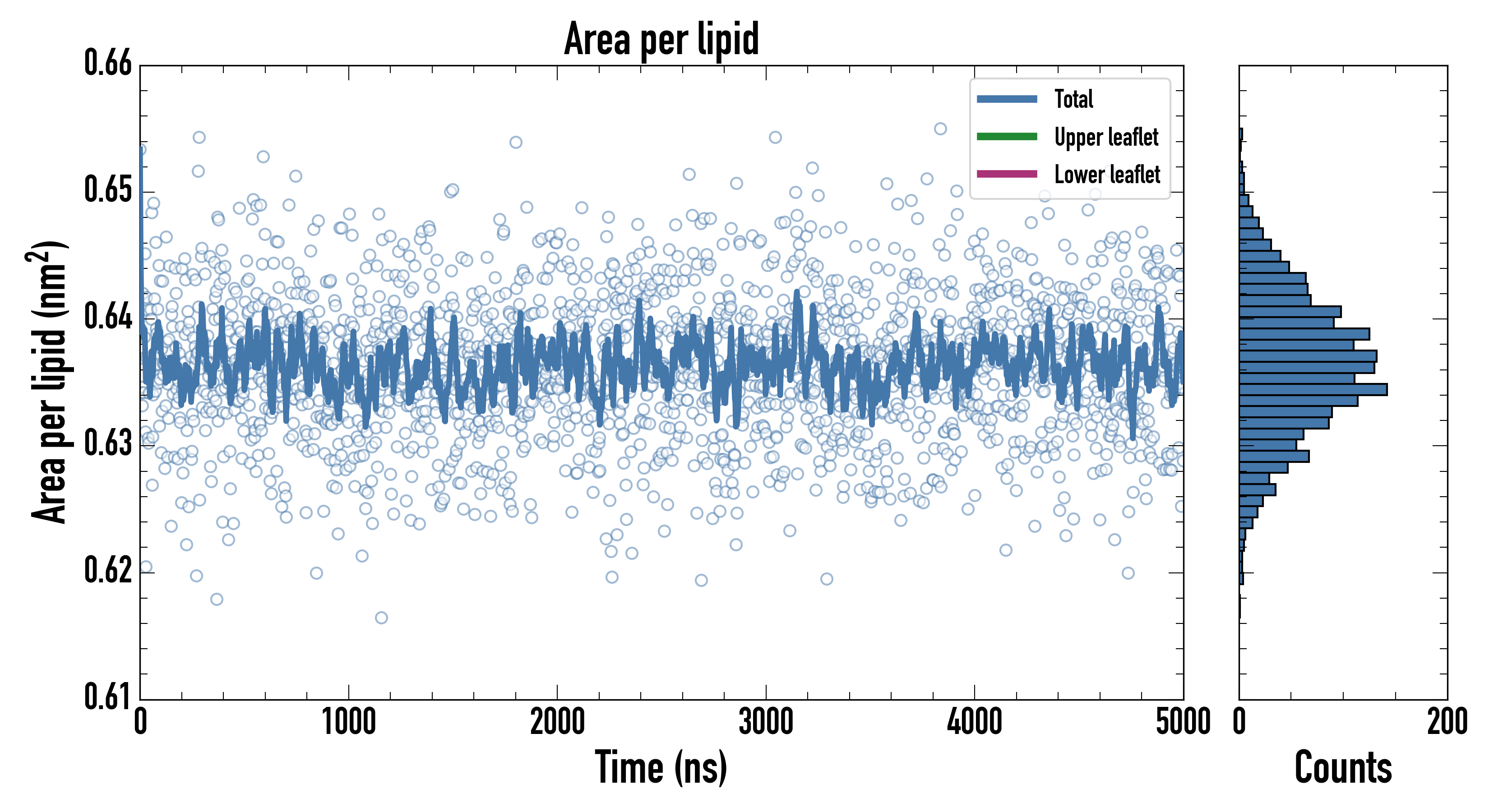 Area per lipid

Total
Upper leaflet
Lower leaflet

Area per lipid ($nm^2$)

0.66
0.65
0.64
0.63
0.62
0.61

0
1000
2000
3000
4000
5000

Time (ns)

0
200

Counts